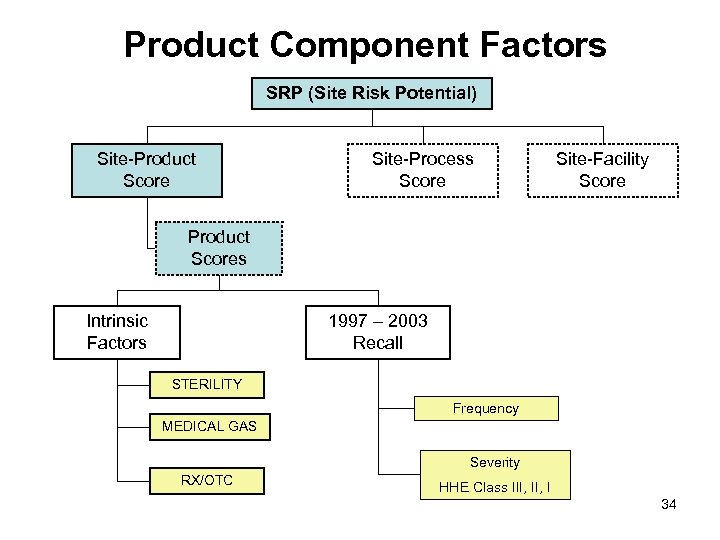 Product Component Factors

SRP (Site Risk Potential)

Site-Product Score

Site-Process Score

Site-Facility Score

Product Scores

Intrinsic Factors

1997 – 2003 Recall

STERILITY

MEDICAL GAS

RX/OTC

Frequency

Severity

HHE Class III, II, I

34